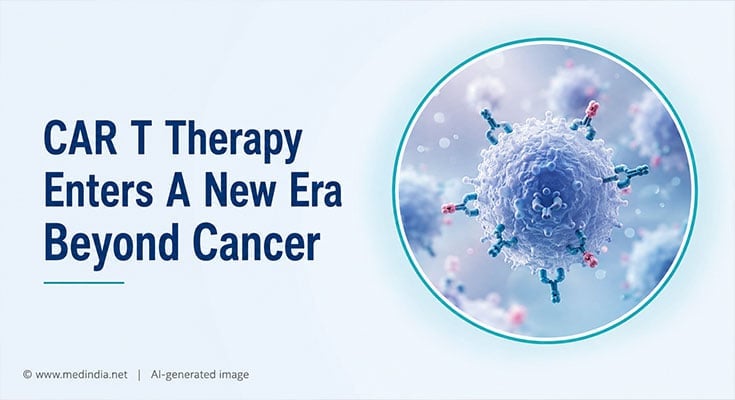 CAR T Therapy Enters A New Era Beyond Cancer

© www.medindia.net | AI-generated image